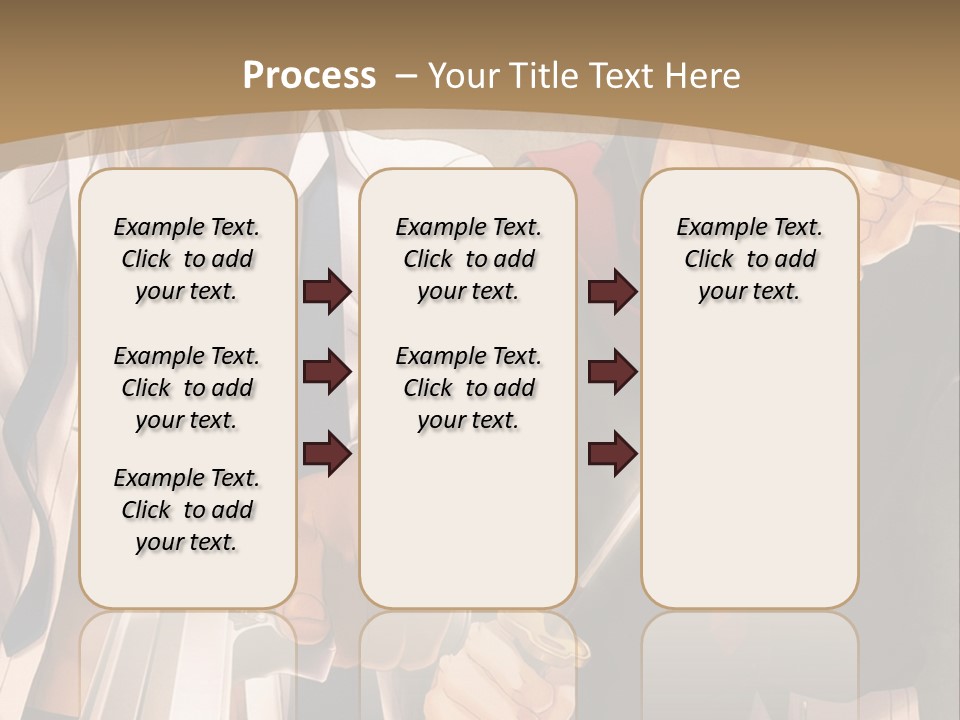 Process – Your Title Text Here

Example Text. Click to add your text.

Example Text. Click to add your text.

Example Text. Click to add your text.

Example Text. Click to add your text.

Example Text. Click to add your text.

Example Text. Click to add your text.